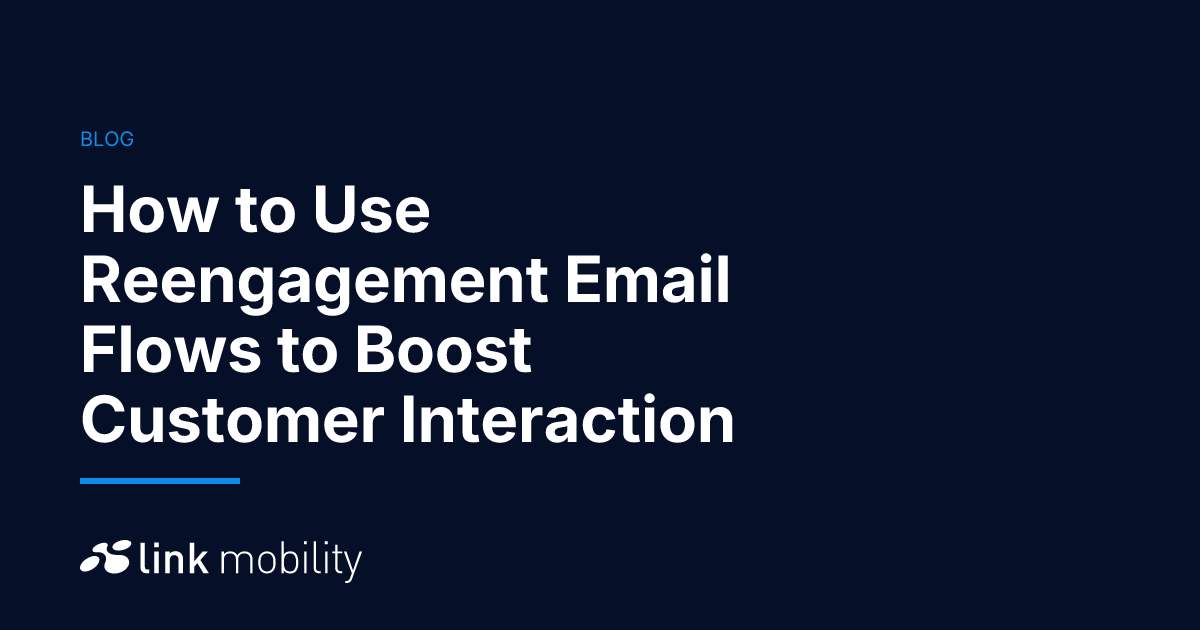 BLOG

How to Use Reengagement Email Flows to Boost Customer Interaction

link mobility